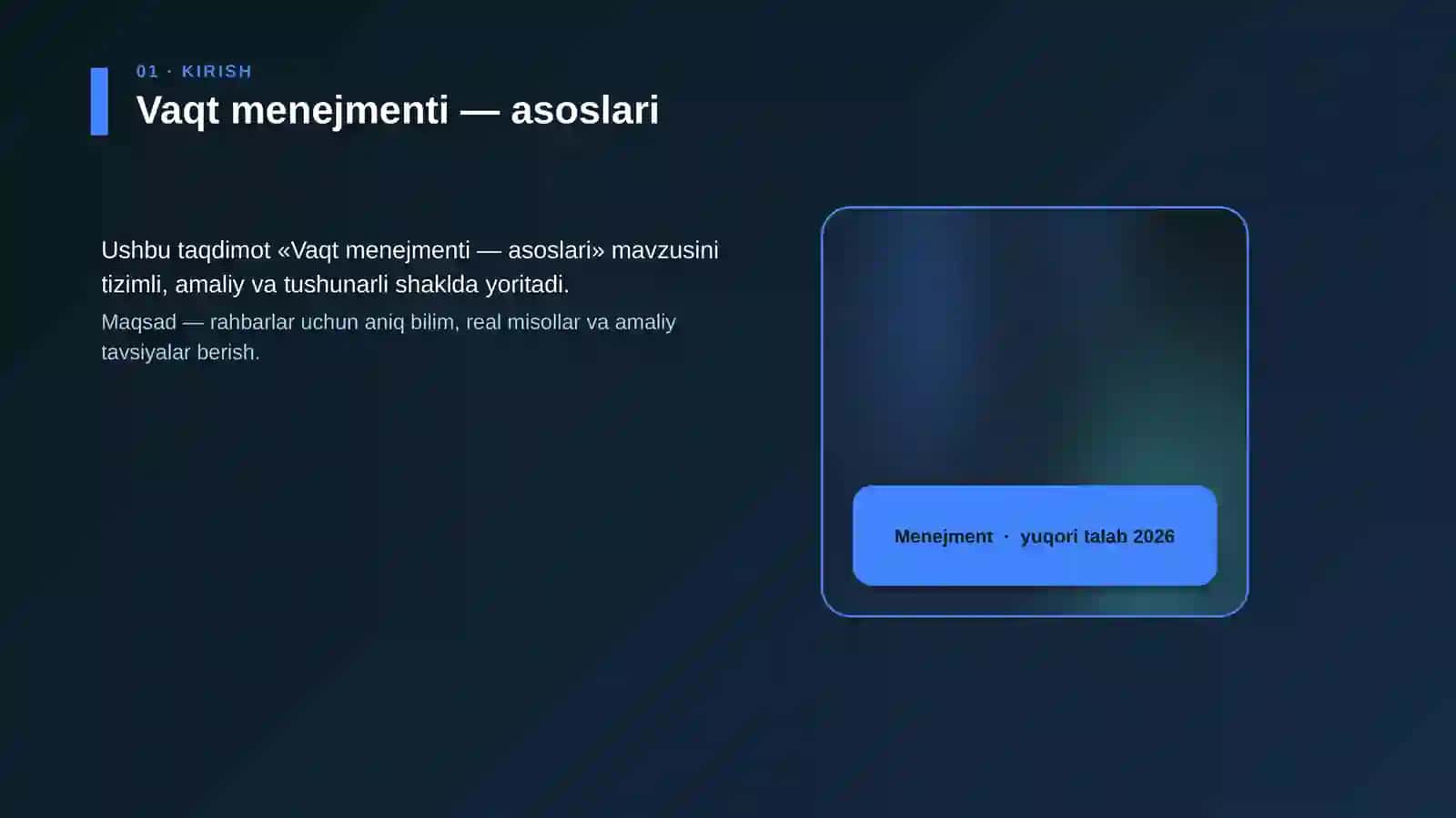 01 · KIRISH
Vaqt menejmenti — asoslari

Ushbu taqdimot «Vaqt menejmenti — asoslari» mavzusini tizimli, amaliy va tushunarli shaklda yoritadi.
Maqsad — rahbarlar uchun aniq bilim, real misollar va amaliy tavsiyalar berish.

Menejment · yuqori talab 2026